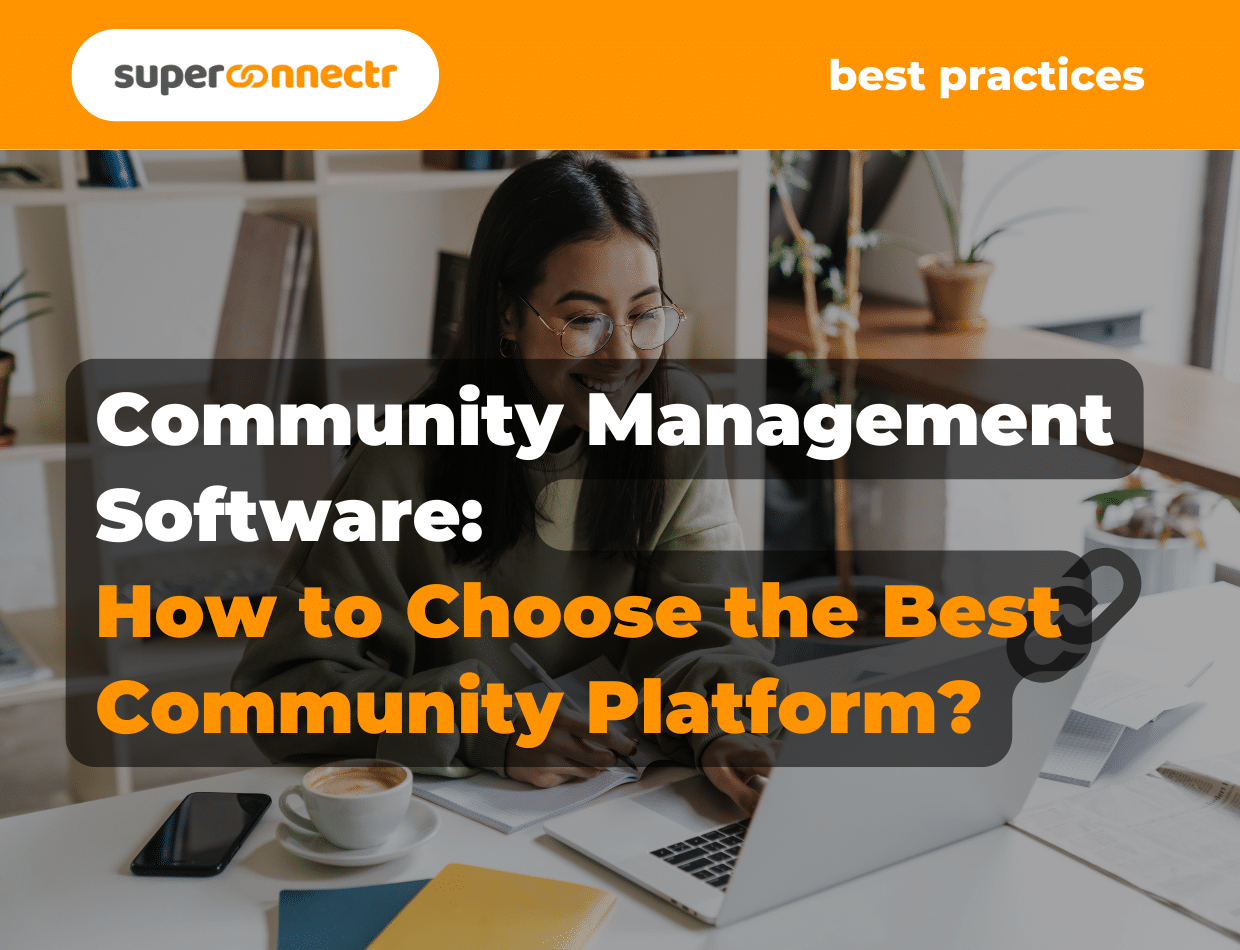 superconnectr

best practices

Community Management Software:
How to Choose the Best Community Platform?